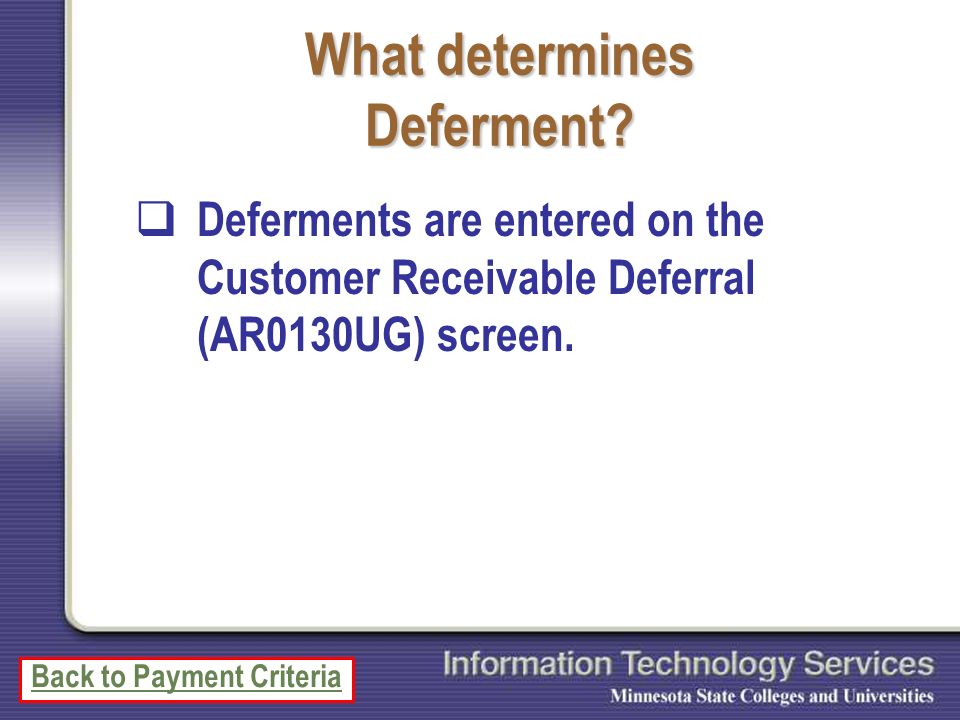 What determines Deferment?

❑ Deferments are entered on the Customer Receivable Deferral (AR0130UG) screen.

Back to Payment Criteria

Information Technology Services
Minnesota State Colleges and Universities